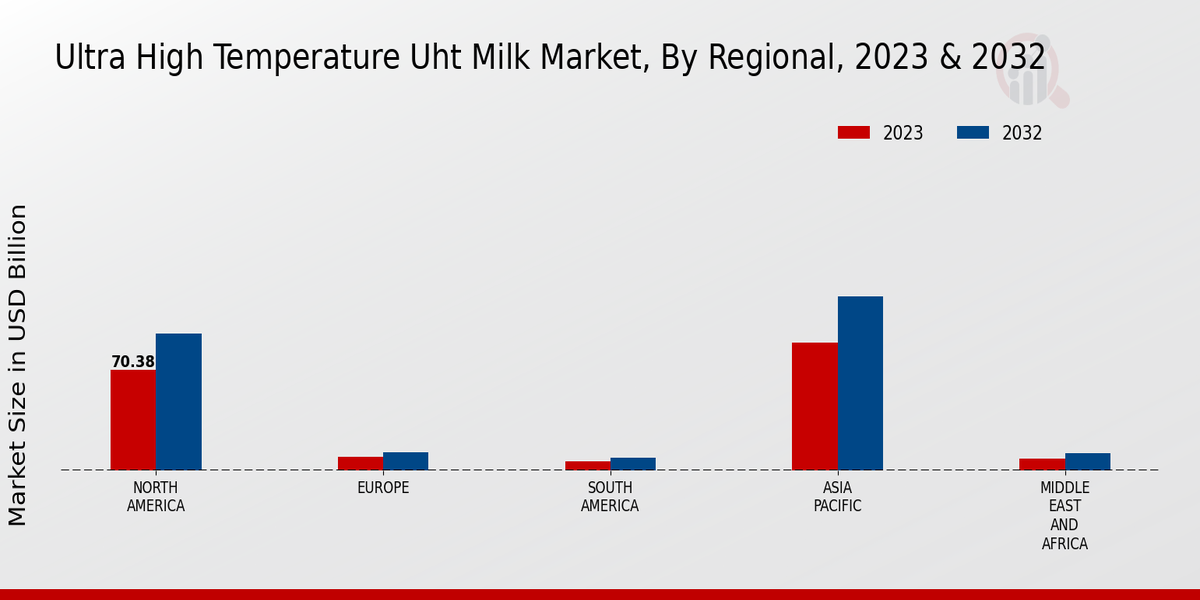 Ultra High Temperature Uht Milk Market, By Regional, 2023 & 2032

2023
2032

Market Size in USD Billion

70.38

NORTH AMERICA
EUROPE
SOUTH AMERICA
ASIA PACIFIC
MIDDLE EAST AND AFRICA